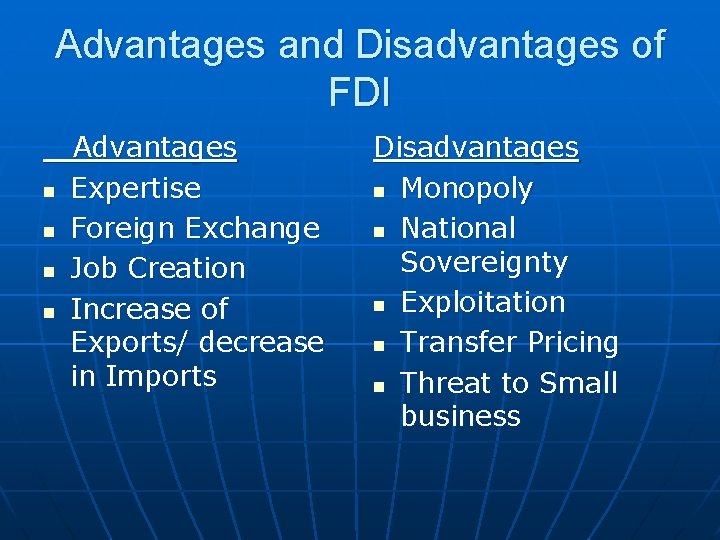 Advantages and Disadvantages of FDI

Advantages
- Expertise
- Foreign Exchange
- Job Creation
- Increase of Exports/ decrease in Imports

Disadvantages
- Monopoly
- National Sovereignty
- Exploitation
- Transfer Pricing
- Threat to Small business